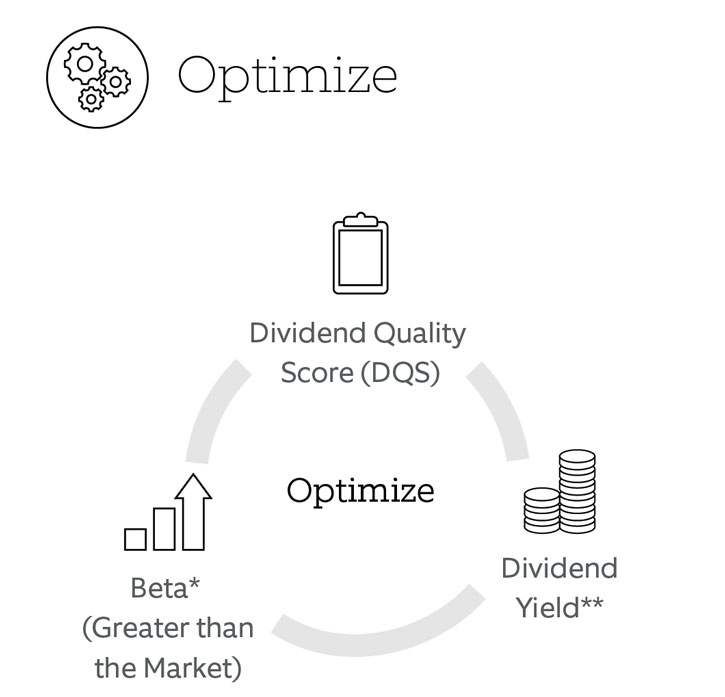 Optimize

Dividend Quality Score (DQS)

Optimize

Beta* (Greater than the Market)

Dividend Yield**